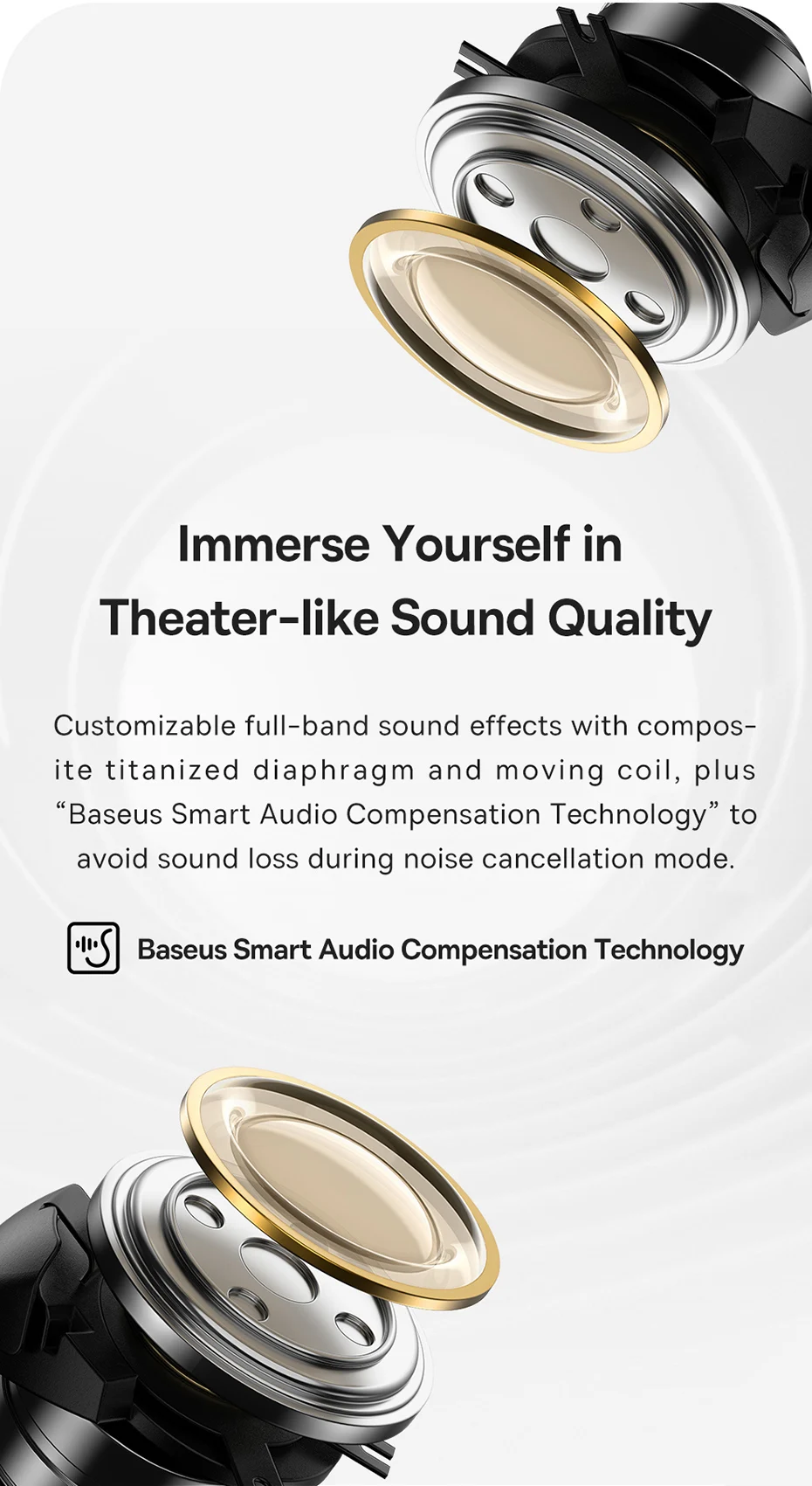 Immerse Yourself in Theater-like Sound Quality

Customizable full-band sound effects with composite titanized diaphragm and moving coil, plus “Baseus Smart Audio Compensation Technology” to avoid sound loss during noise cancellation mode.

Baseus Smart Audio Compensation Technology